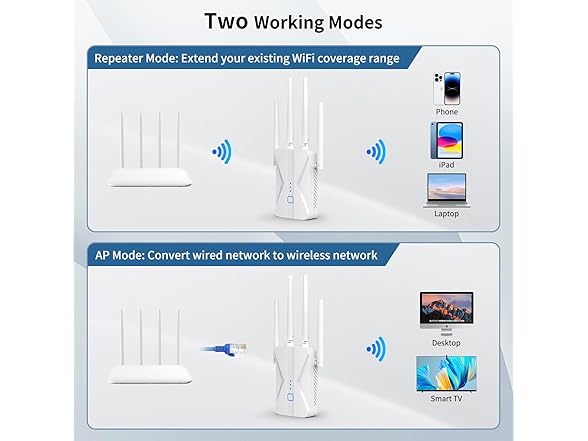 Two Working Modes

Repeater Mode: Extend your existing WiFi coverage range

Phone

iPad

Laptop

AP Mode: Convert wired network to wireless network

Desktop

Smart TV